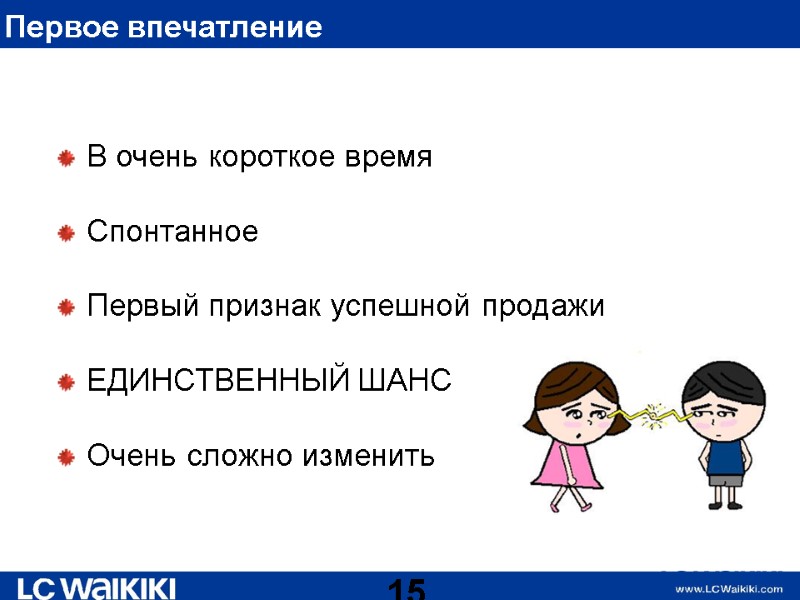 Первое впечатление

В очень короткое время

Спонтанное

Первый признак успешной продажи

ЕДИНСТВЕННЫЙ ШАНС

Очень сложно изменить

LC WAIKIKI

15

www.LCWaikiki.com